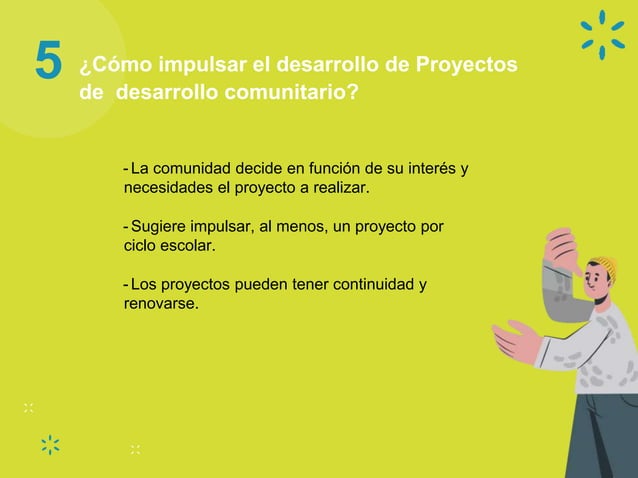 5 ¿Cómo impulsar el desarrollo de Proyectos de desarrollo comunitario?

- La comunidad decide en función de su interés y necesidades el proyecto a realizar.

- Sugiere impulsar, al menos, un proyecto por ciclo escolar.

- Los proyectos pueden tener continuidad y renovarse.